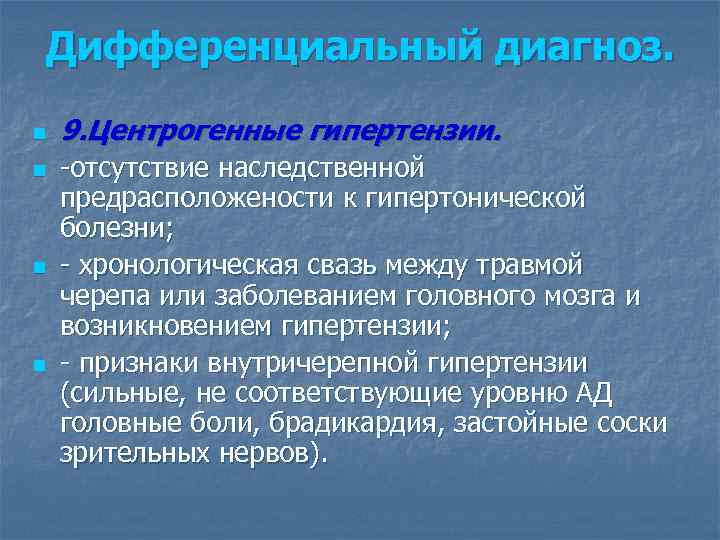 Дифференциальный диагноз.

9.Центрогенные гипертензии.

-отсутствие наследственной предрасположености к гипертонической болезни;

- хронологическая свазь между травмой черепа или заболеванием головного мозга и возникновением гипертензии;

- признаки внутричерепной гипертензии (сильные, не соответствующие уровню АД головные боли, брадикардия, застойные соски зрительных нервов).